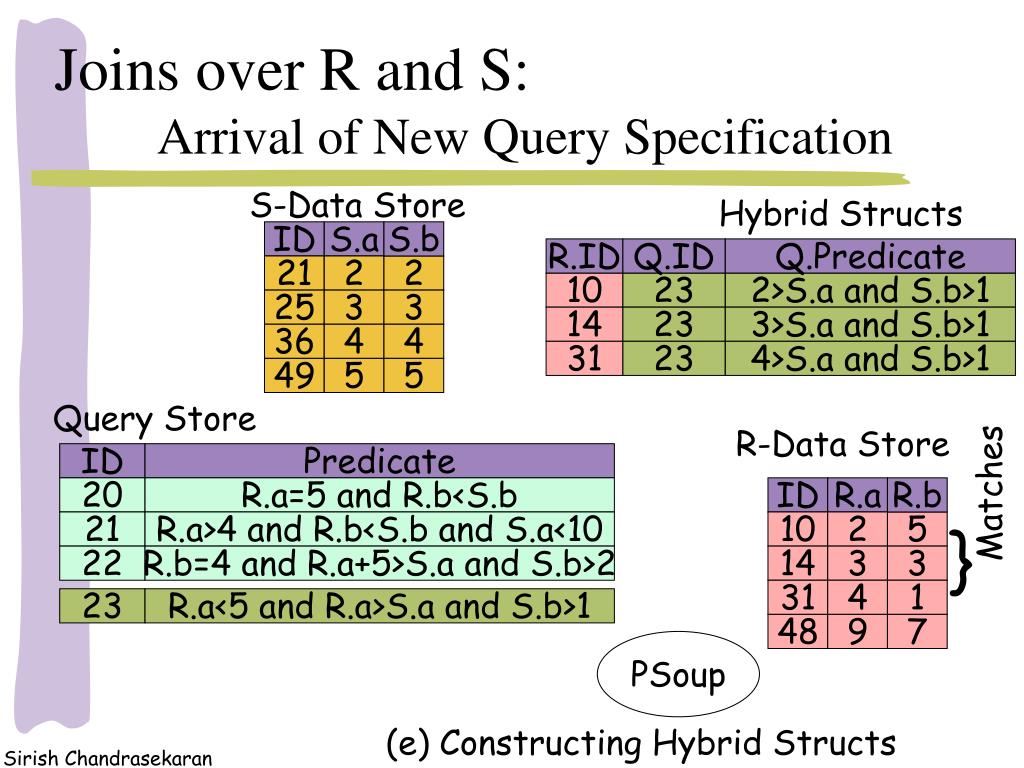 Joins over R and S:
Arrival of New Query Specification

S-Data Store

| ID | S.a | S.b |
|---|---|---|
| 21 | 2 | 2 |
| 25 | 3 | 3 |
| 36 | 4 | 4 |
| 49 | 5 | 5 |

Hybrid Structs

| R.ID | Q.ID | Q.Predicate |
|---|---|---|
| 10 | 23 | 2>S.a and S.b>1 |
| 14 | 23 | 3>S.a and S.b>1 |
| 31 | 23 | 4>S.a and S.b>1 |

Query Store

| ID | Predicate |
|---|---|
| 20 | R.a=5 and R.b<S.b |
| 21 | R.a>4 and R.b<S.b and S.a<10 |
| 22 | R.b=4 and R.a+5>S.a and S.b>2 |
| 23 | R.a<5 and R.a>S.a and S.b>1 |

R-Data Store

| ID | R.a | R.b |
|---|---|---|
| 10 | 2 | 5 |
| 14 | 3 | 3 |
| 31 | 4 | 1 |
| 48 | 9 | 7 |

Matches

PSoup

(e) Constructing Hybrid Structs

Sirish Chandrasekaran